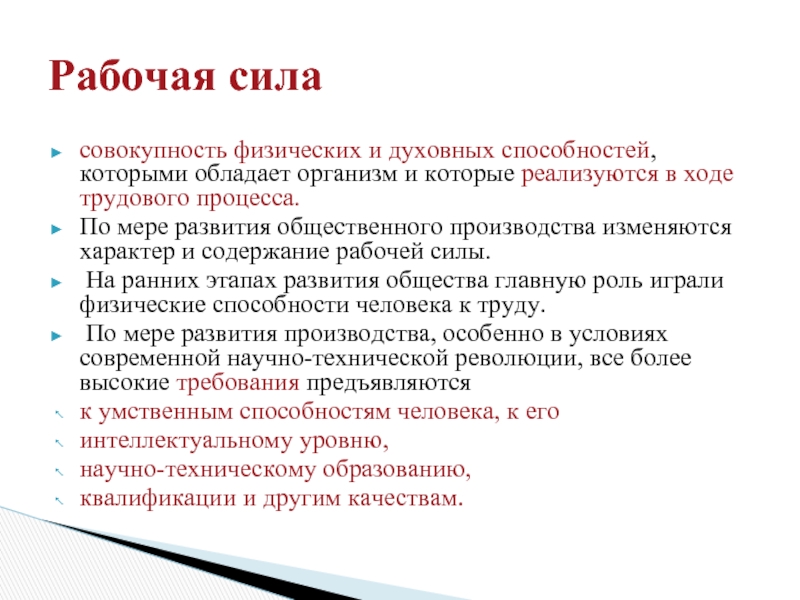 Рабочая сила

совокупность физических и духовных способностей, которыми обладает организм и которые реализуются в ходе трудового процесса.

По мере развития общественного производства изменяются характер и содержание рабочей силы.

На ранних этапах развития общества главную роль играли физические способности человека к труду.

По мере развития производства, особенно в условиях современной научно-технической революции, все более высокие требования предъявляются

к умственным способностям человека, к его

интеллектуальному уровню,

научно-техническому образованию,

квалификации и другим качествам.